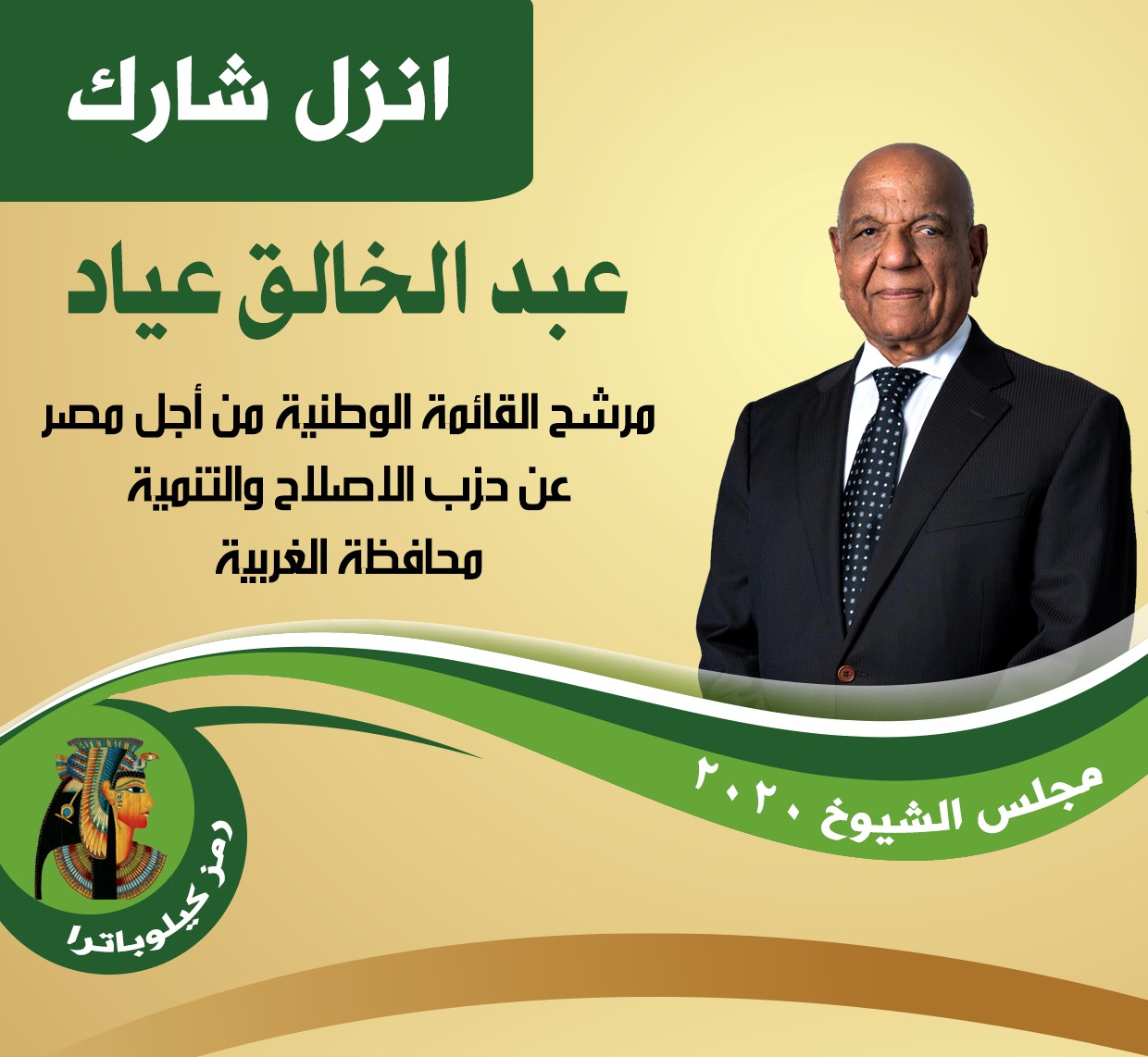 انزل شارك

عبد الخالق عياد

مرشح القائمة الوطنية من أجل مصر
عن حزب الاصلاح والتنمية
محافظة الغربية

مجلس الشيوخ ٢٠٢٠

رمز كيلوباترا